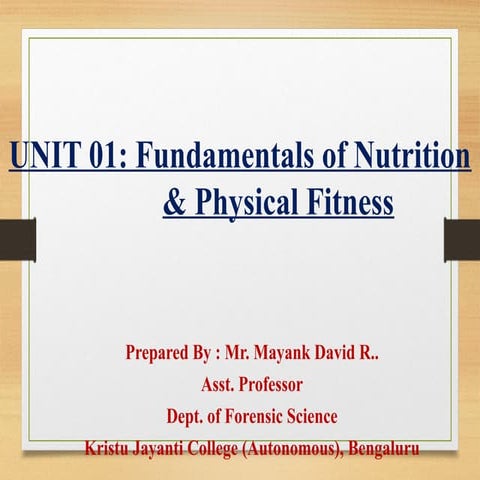 UNIT 01: Fundamentals of Nutrition & Physical Fitness

Prepared By : Mr. Mayank David R..
Asst. Professor
Dept. of Forensic Science
Kristu Jayanti College (Autonomous), Bengaluru